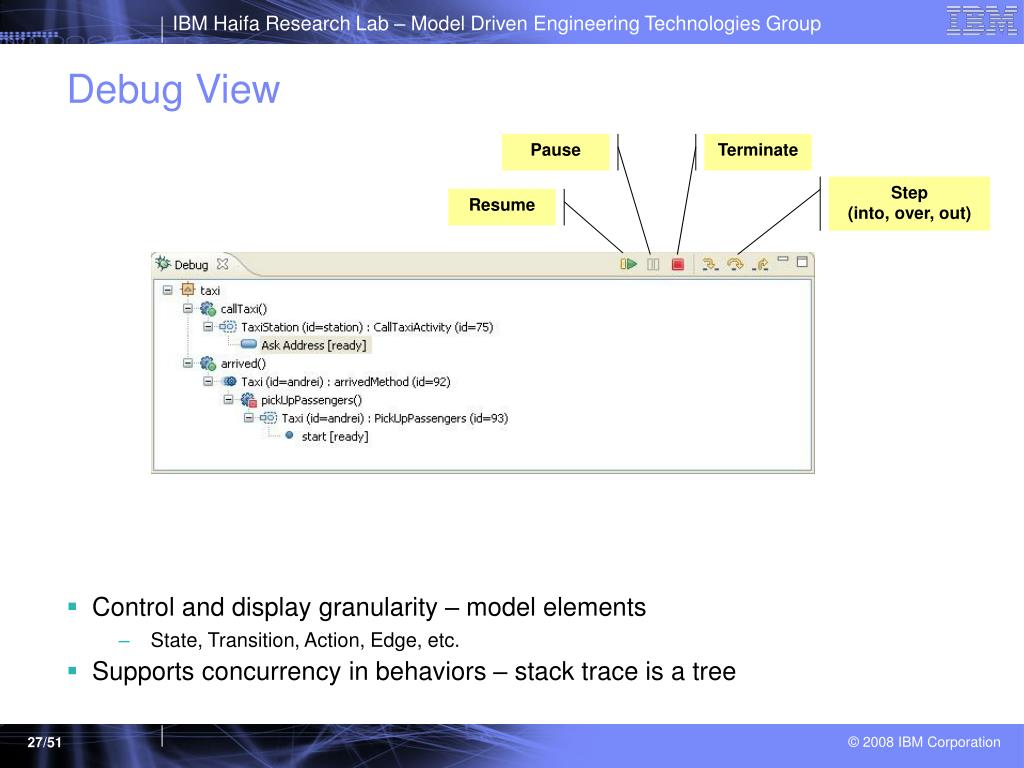 IBM Haifa Research Lab – Model Driven Engineering Technologies Group

IBM

Debug View

Pause

Terminate

Resume

Step
(into, over, out)

Debug

taxi
callTaxi()
TaxiStation (id=station) : CallTaxiActivity (id=75)
Ask Address [ready]
arrived()
Taxi (id=andrei) : arrivedMethod (id=92)
pickUpPassengers()
Taxi (id=andrei) : PickUpPassengers (id=93)
start [ready]

▪ Control and display granularity – model elements
– State, Transition, Action, Edge, etc.
▪ Supports concurrency in behaviors – stack trace is a tree

27/51

© 2008 IBM Corporation